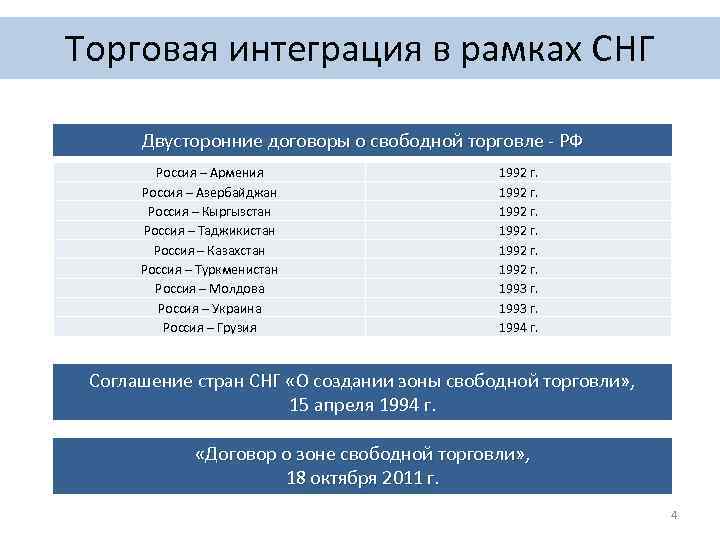 Торговая интеграция в рамках СНГ

| Двусторонние договоры о свободной торговле - РФ | |
|---|---|
| Россия – Армения | 1992 г. |
| Россия – Азербайджан | 1992 г. |
| Россия – Кыргызстан | 1992 г. |
| Россия – Таджикистан | 1992 г. |
| Россия – Казахстан | 1992 г. |
| Россия – Туркменистан | 1992 г. |
| Россия – Молдова | 1993 г. |
| Россия – Украина | 1993 г. |
| Россия – Грузия | 1994 г. |

Соглашение стран СНГ «О создании зоны свободной торговли», 15 апреля 1994 г.

«Договор о зоне свободной торговли», 18 октября 2011 г.

4